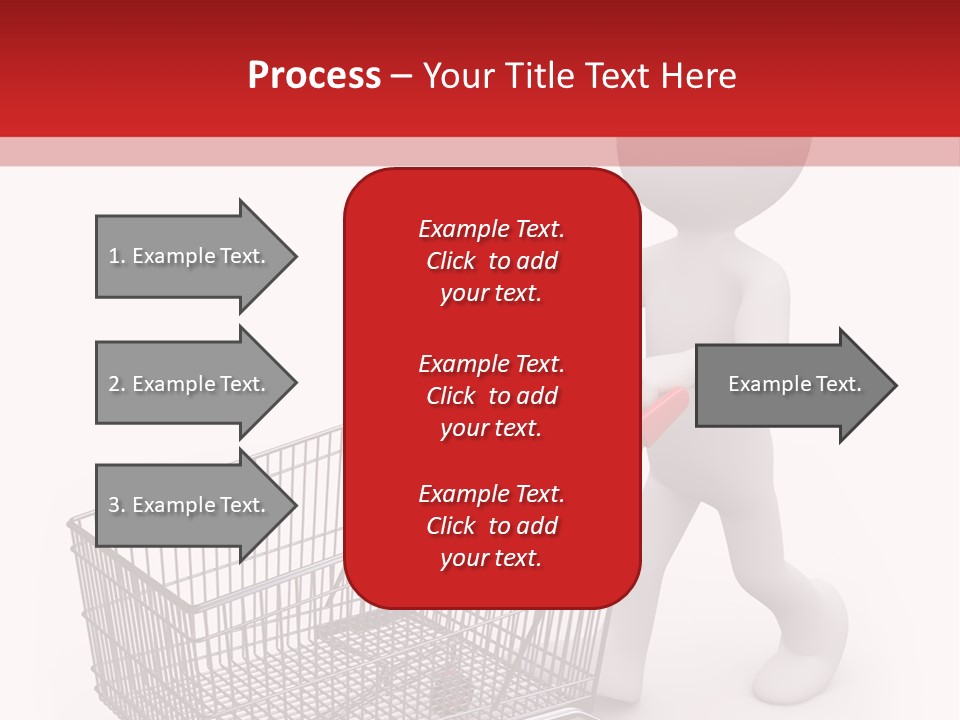 Process – Your Title Text Here

1. Example Text.

2. Example Text.

3. Example Text.

Example Text. Click to add your text.

Example Text. Click to add your text.

Example Text. Click to add your text.

Example Text.